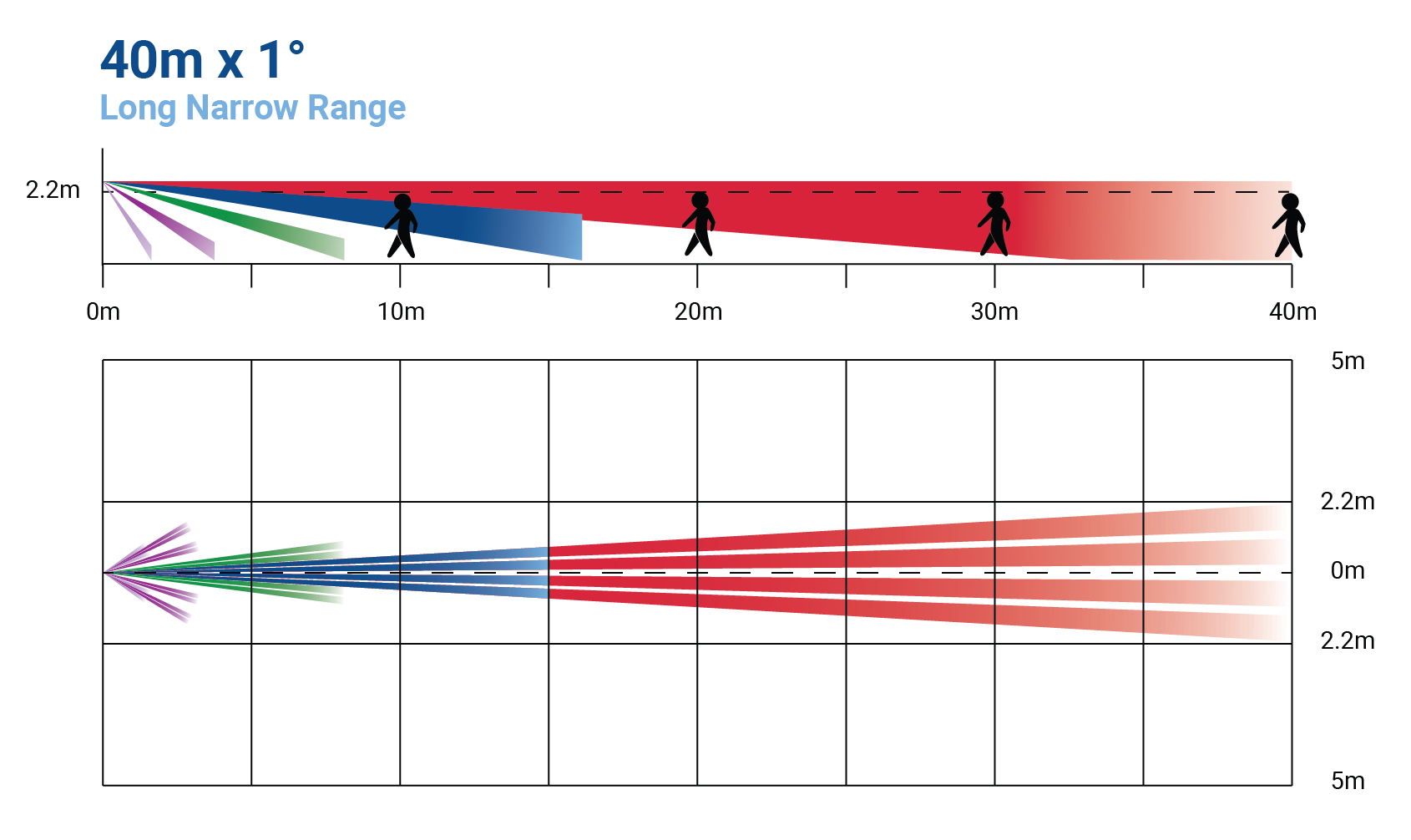 40m x 1°
Long Narrow Range

2.2m

0m
10m
20m
30m
40m

5m
2.2m
0m
2.2m
5m